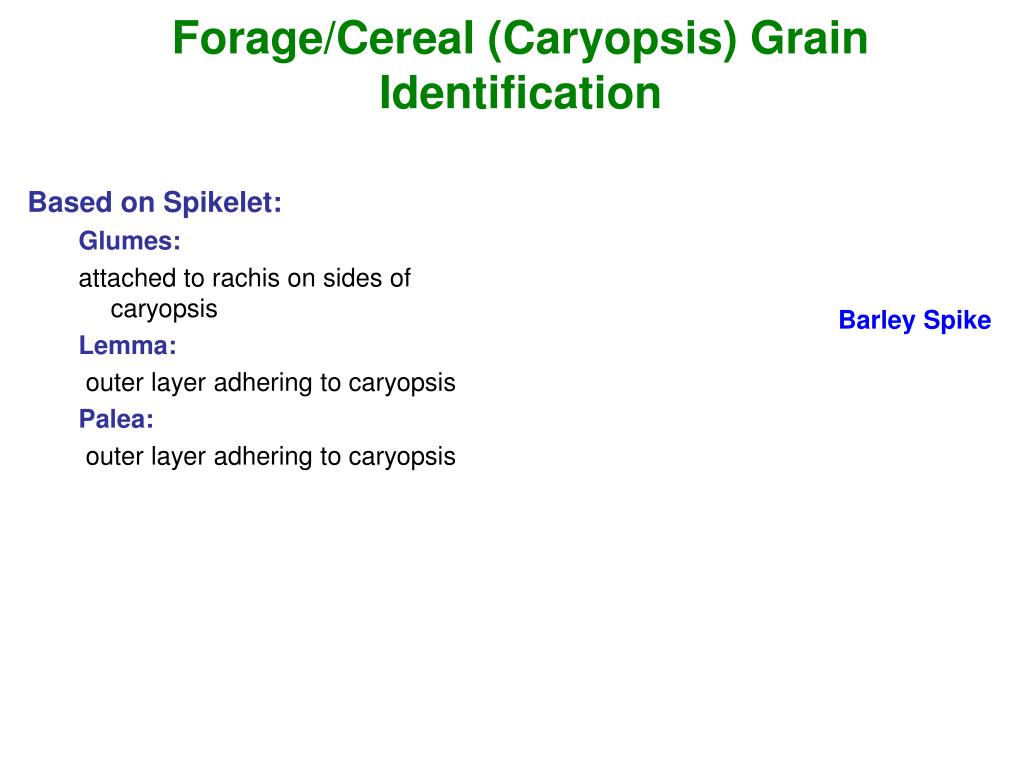 Forage/Cereal (Caryopsis) Grain Identification

Based on Spikelet:

Glumes:

attached to rachis on sides of caryopsis

Lemma:

outer layer adhering to caryopsis

Palea:

outer layer adhering to caryopsis

Barley Spike